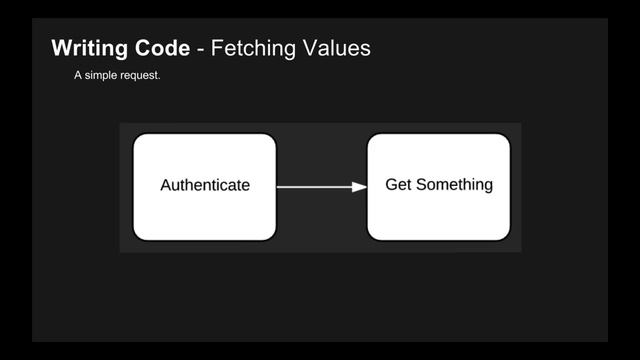 Writing Code - Fetching Values

A simple request.

Authenticate

Get Something